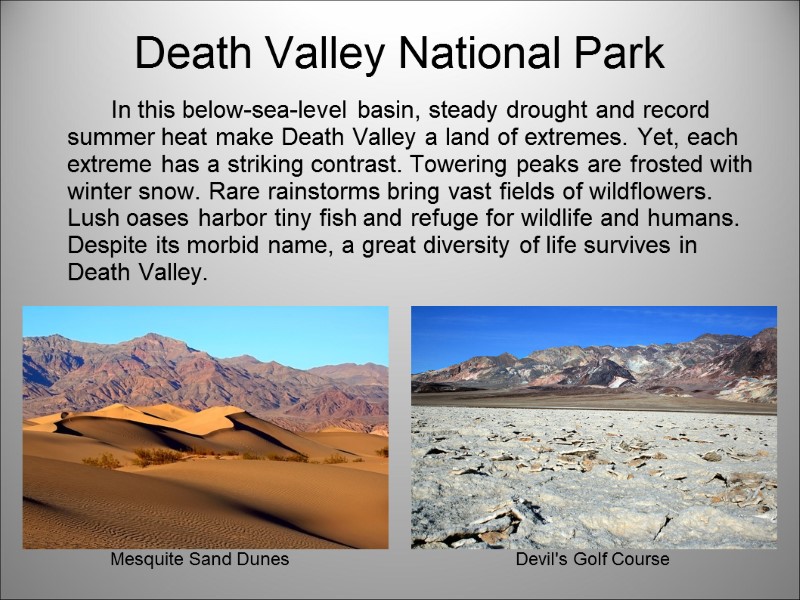 Death Valley National Park

In this below-sea-level basin, steady drought and record summer heat make Death Valley a land of extremes. Yet, each extreme has a striking contrast. Towering peaks are frosted with winter snow. Rare rainstorms bring vast fields of wildflowers. Lush oases harbor tiny fish and refuge for wildlife and humans. Despite its morbid name, a great diversity of life survives in Death Valley.

Mesquite Sand Dunes

Devil's Golf Course